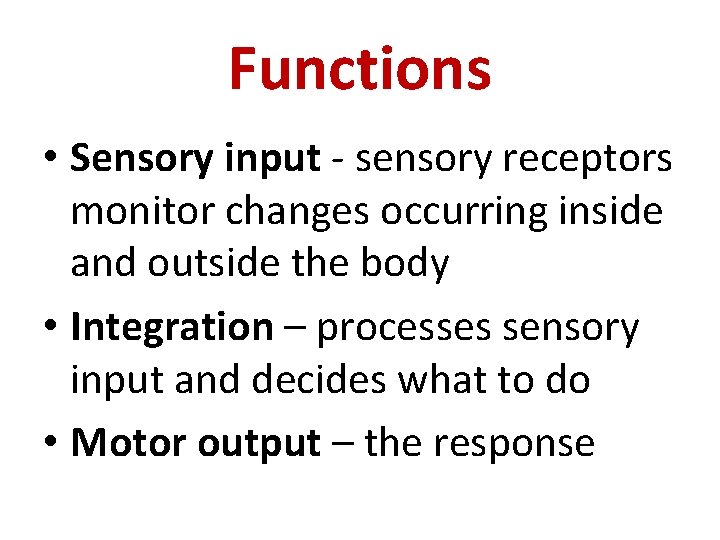 Functions

• Sensory input - sensory receptors monitor changes occurring inside and outside the body

• Integration – processes sensory input and decides what to do

• Motor output – the response